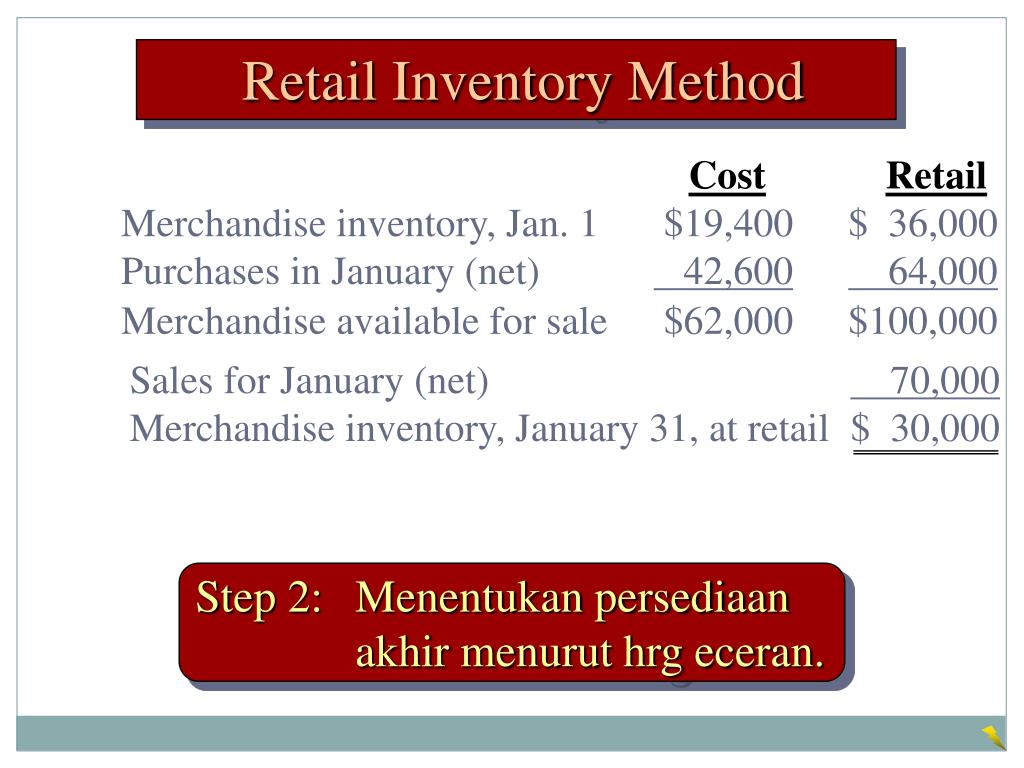 Retail Inventory Method

| | Cost | Retail |
|---|---|---|
| Merchandise inventory, Jan. 1 | \$19,400 | \$ 36,000 |
| Purchases in January (net) | 42,600 | 64,000 |
| Merchandise available for sale | \$62,000 | \$100,000 |
| Sales for January (net) | | 70,000 |
| Merchandise inventory, January 31, at retail | | \$ 30,000 |

Step 2: Menentukan persediaan akhir menurut hrg eceran.